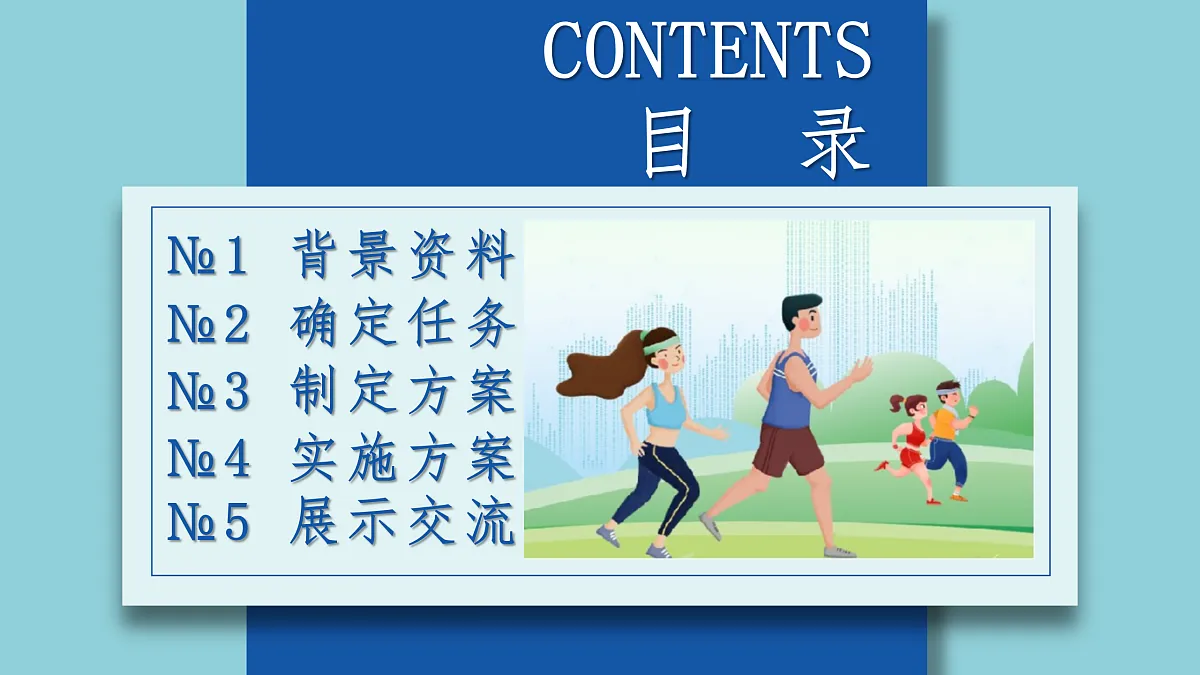 CONTENTS
目 录

№1 背景资料
№2 确定任务
№3 制定方案
№4 实施方案
№5 展示交流